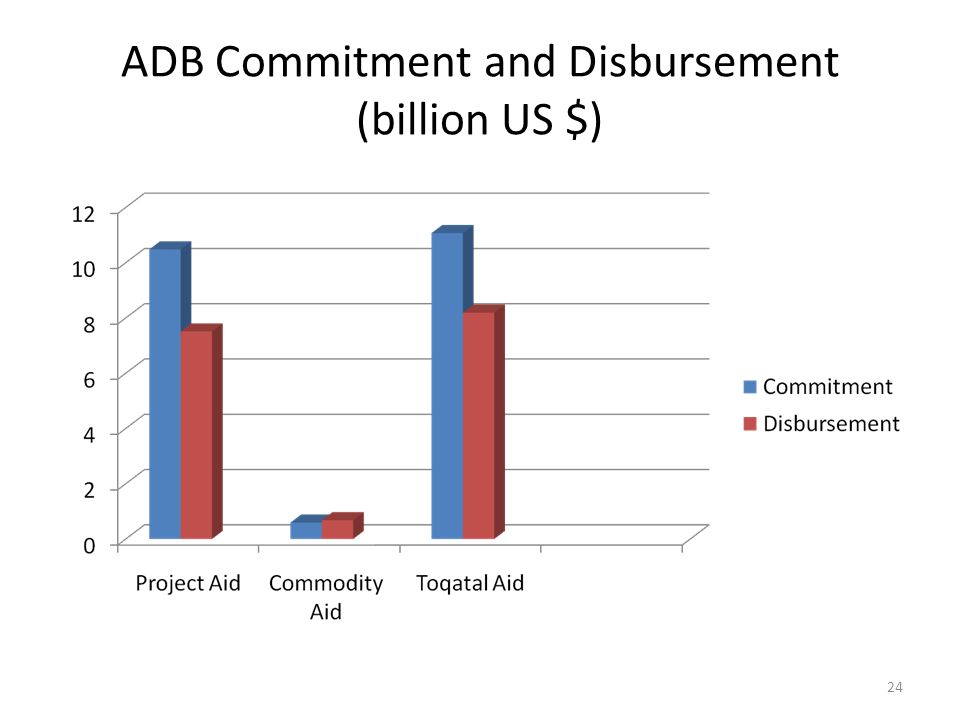 ADB Commitment and Disbursement (billion US $)

12
10
8
6
4
2
0

Project Aid
Commodity Aid
Toqatal Aid

Commitment
Disbursement

24